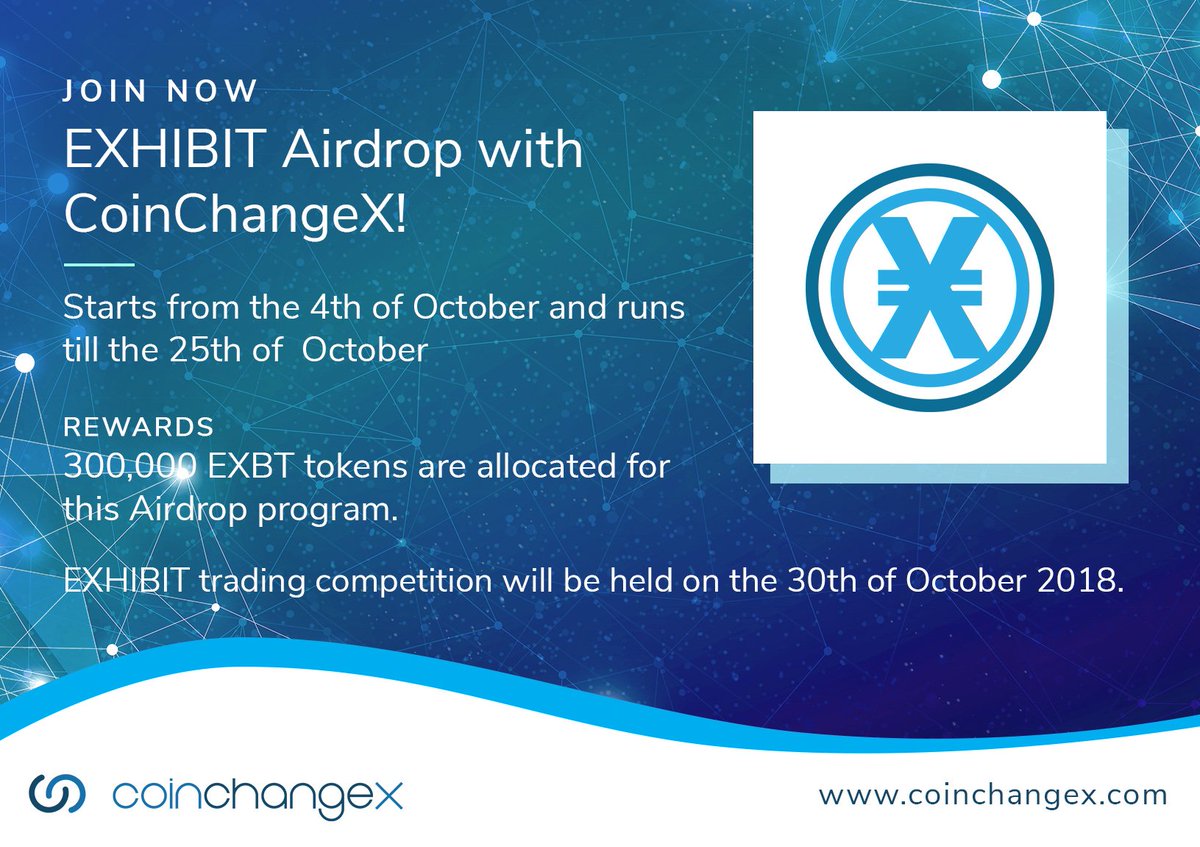 JOIN NOW

EXHIBIT Airdrop with CoinChangeX!

Starts from the 4th of October and runs till the 25th of October

REWARDS
300,000 EXBT tokens are allocated for this Airdrop program.

EXHIBIT trading competition will be held on the 30th of October 2018.

coinchangex

www.coinchangex.com